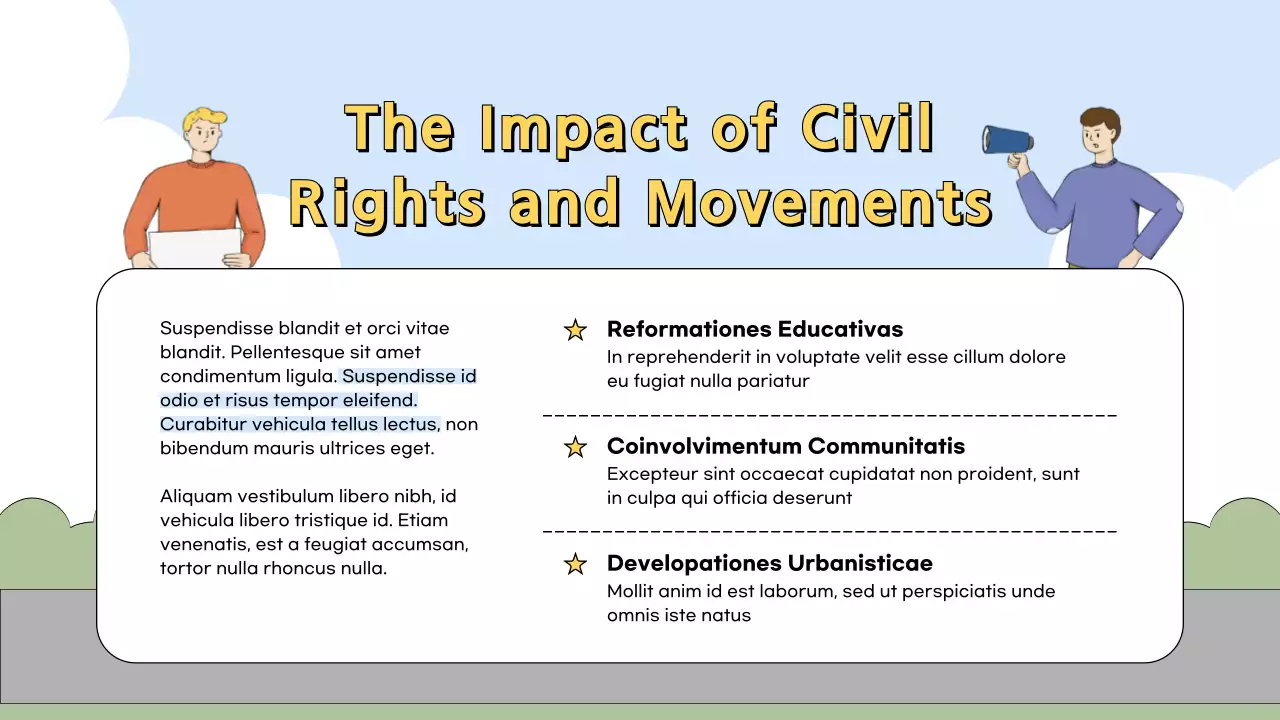 The Impact of Civil Rights and Movements

Suspendisse blandit et orci vitae blandit. Pellentesque sit amet condimentum ligula. Suspendisse id odio et risus tempor eleifend. Curabitur vehicula tellus lectus, non bibendum mauris ultrices eget.

Aliquam vestibulum libero nibh, id vehicula libero tristique id. Etiam venenatis, est a feugiat accumsan, tortor nulla rhoncus nulla.

Reformationes Educativas
In reprehenderit in voluptate velit esse cillum dolore eu fugiat nulla pariatur

Coinvolvimentum Communitatis
Excepteur sint occaecat cupidatat non proident, sunt in culpa qui officia deserunt

Developationes Urbanisticae
Mollit anim id est laborum, sed ut perspiciatis unde omnis iste natus